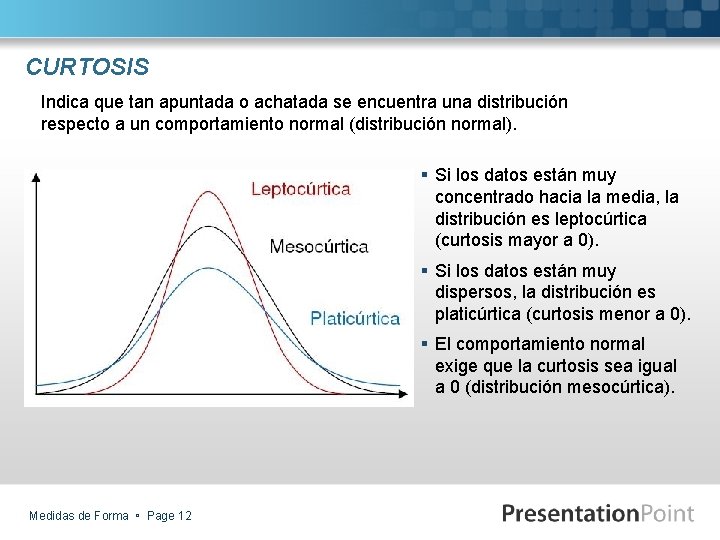 CURTOSIS

Indica que tan apuntada o achatada se encuentra una distribución respecto a un comportamiento normal (distribución normal).

Leptocúrtica
Mesocúrtica
Platicúrtica

▪ Si los datos están muy concentrado hacia la media, la distribución es leptocúrtica (curtosis mayor a 0).
▪ Si los datos están muy dispersos, la distribución es platicúrtica (curtosis menor a 0).
▪ El comportamiento normal exige que la curtosis sea igual a 0 (distribución mesocúrtica).

Medidas de Forma ▪ Page 12

PresentationPoint